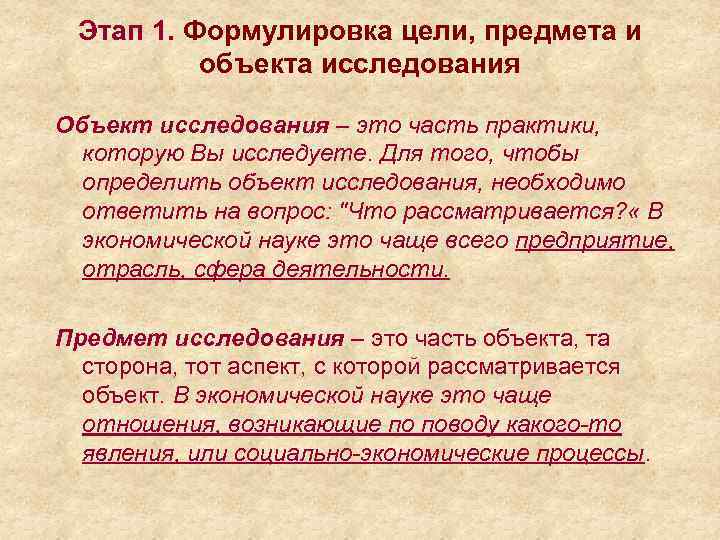 Этап 1. Формулировка цели, предмета и объекта исследования

Объект исследования – это часть практики, которую Вы исследуете. Для того, чтобы определить объект исследования, необходимо ответить на вопрос: "Что рассматривается?« В экономической науке это чаще всего предприятие, отрасль, сфера деятельности.

Предмет исследования – это часть объекта, та сторона, тот аспект, с которой рассматривается объект. В экономической науке это чаще отношения, возникающие по поводу какого-то явления, или социально-экономические процессы.